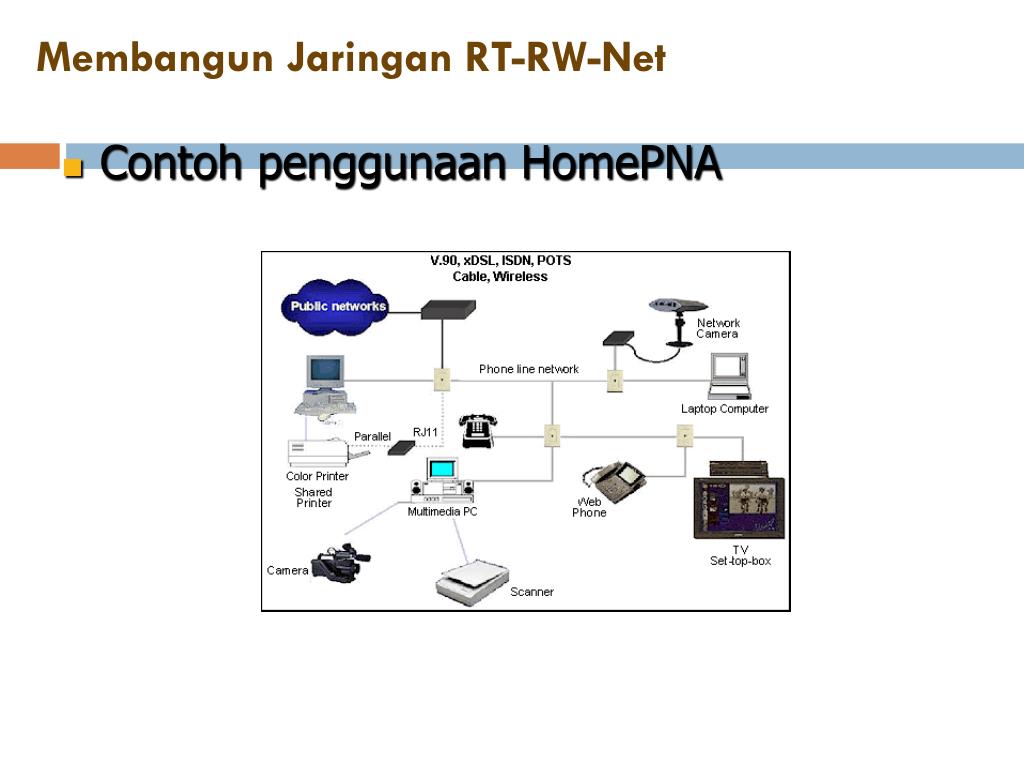 Membangun Jaringan RT-RW-Net

Contoh penggunaan HomePNA

V.90, xDSL, ISDN, POTS
Cable, Wireless

Public networks

Network Camera

Phone line network

Laptop Computer

Parallel

RJ11

Color Printer

Shared Printer

Multimedia PC

Web Phone

TV
Set-top-box

Camera

Scanner